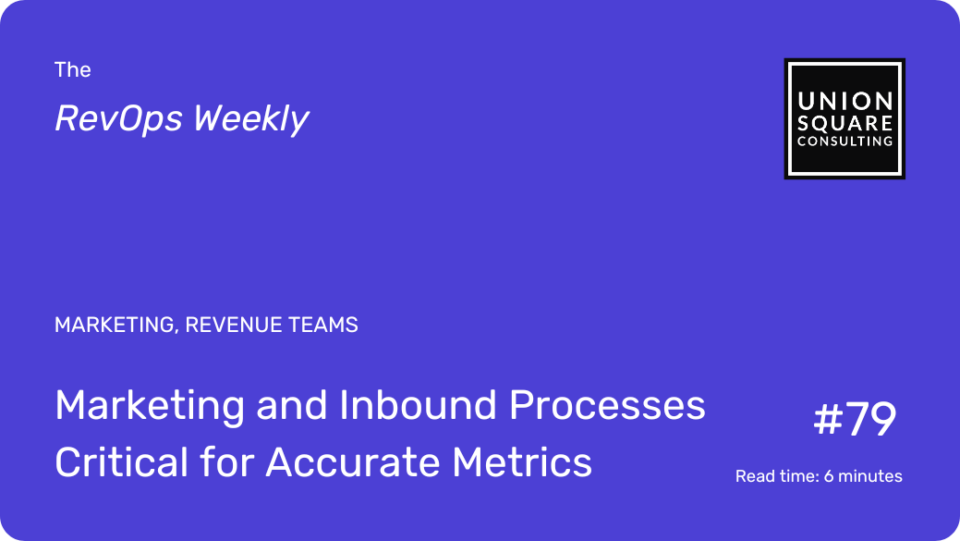 The

RevOps Weekly

UNION SQUARE CONSULTING

MARKETING, REVENUE TEAMS

Marketing and Inbound Processes Critical for Accurate Metrics

#79

Read time: 6 minutes